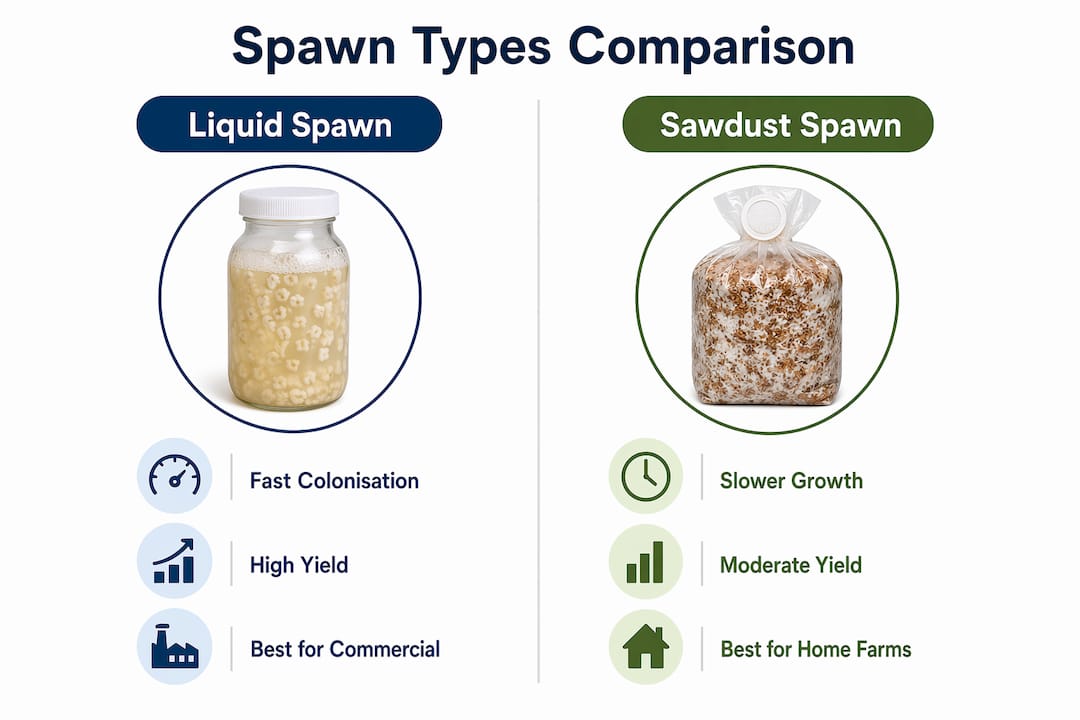 Spawn Types Comparison

Liquid Spawn

Fast Colonisation

High Yield

Best for Commercial

Sawdust Spawn

Slower Growth

Moderate Yield

Best for Home Farms